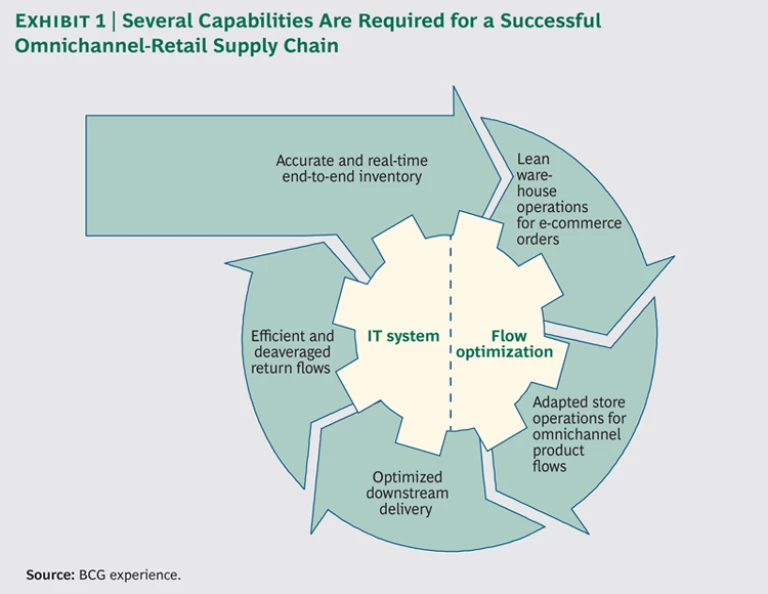 EXHIBIT 1 | Several Capabilities Are Required for a Successful Omnichannel-Retail Supply Chain

Accurate and real-time end-to-end inventory

Lean warehouse operations for e-commerce orders

IT system

Flow optimization

Efficient and deaveraged return flows

Adapted store operations for omnichannel product flows

Optimized downstream delivery

Source: BCG experience.